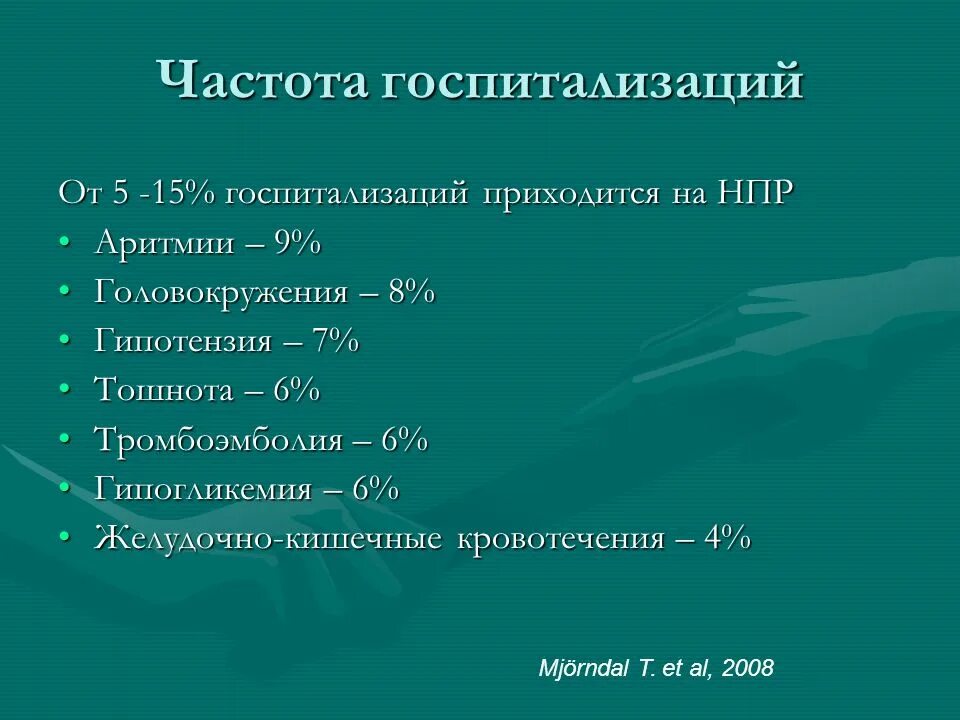 Частота госпитализаций

От 5 -15% госпитализаций приходится на НПР

• Аритмии – 9%
• Головокружения – 8%
• Гипотензия – 7%
• Тошнота – 6%
• Тромбоэмболия – 6%
• Гипогликемия – 6%
• Желудочно-кишечные кровотечения – 4%

Mjörndal T. et al, 2008